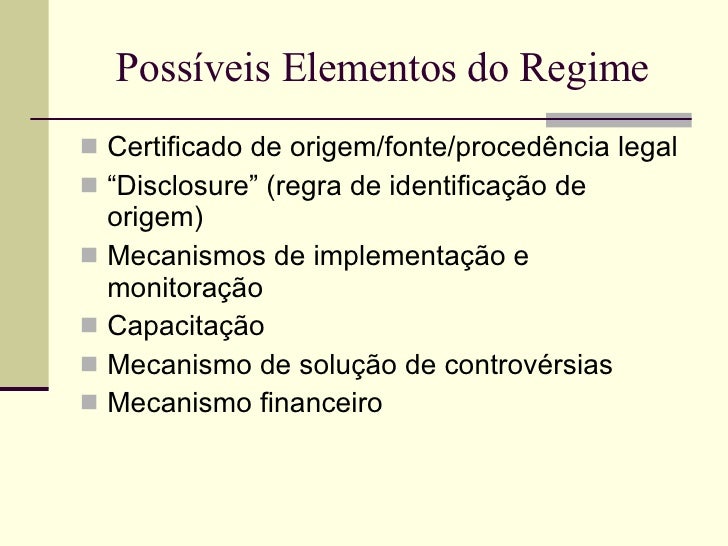 Possíveis Elementos do Regime

- Certificado de origem/fonte/procedência legal
- “Disclosure” (regra de identificação de origem)
- Mecanismos de implementação e monitoração
- Capacitação
- Mecanismo de solução de controvérsias
- Mecanismo financeiro